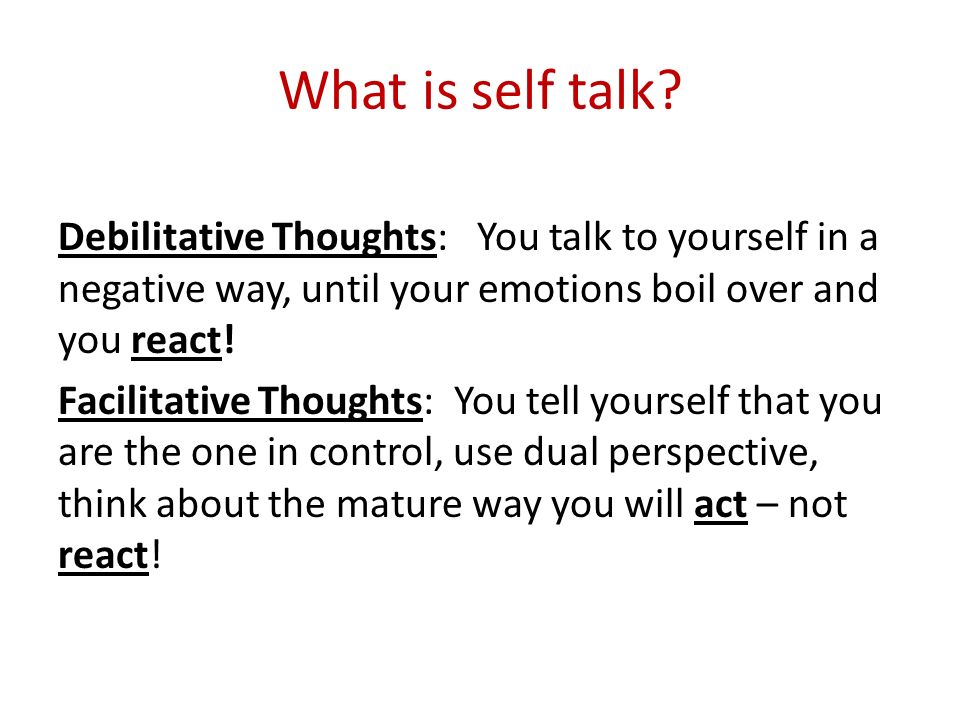 What is self talk?

Debilitative Thoughts: You talk to yourself in a negative way, until your emotions boil over and you react!

Facilitative Thoughts: You tell yourself that you are the one in control, use dual perspective, think about the mature way you will act – not react!